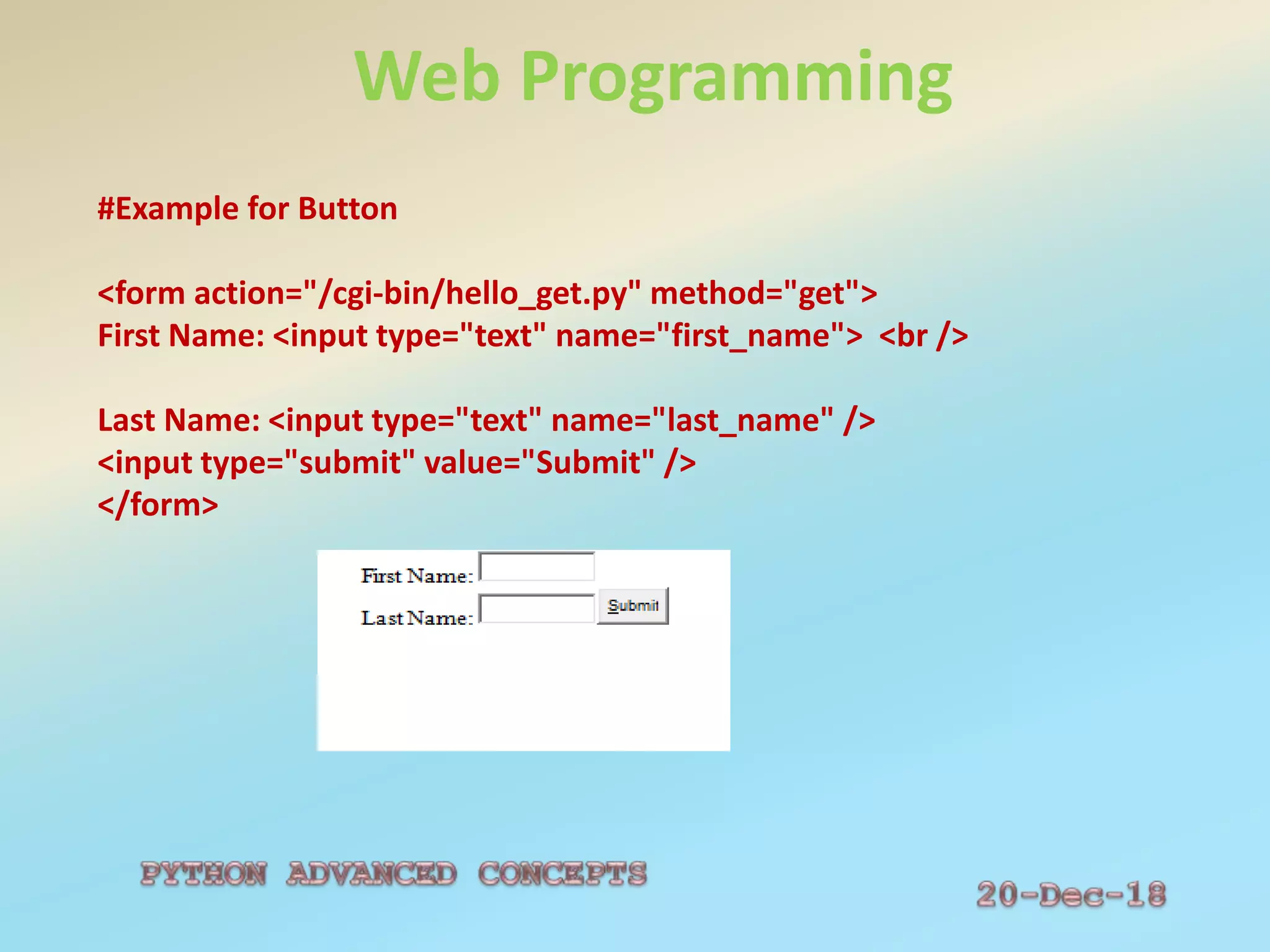 Web Programming

#Example for Button

<form action="/cgi-bin/hello_get.py" method="get">
First Name: <input type="text" name="first_name"> <br />

Last Name: <input type="text" name="last_name" />
<input type="submit" value="Submit" />
</form>

First Name:
Last Name:
Submit

PYTHON ADVANCED CONCEPTS

20-Dec-18